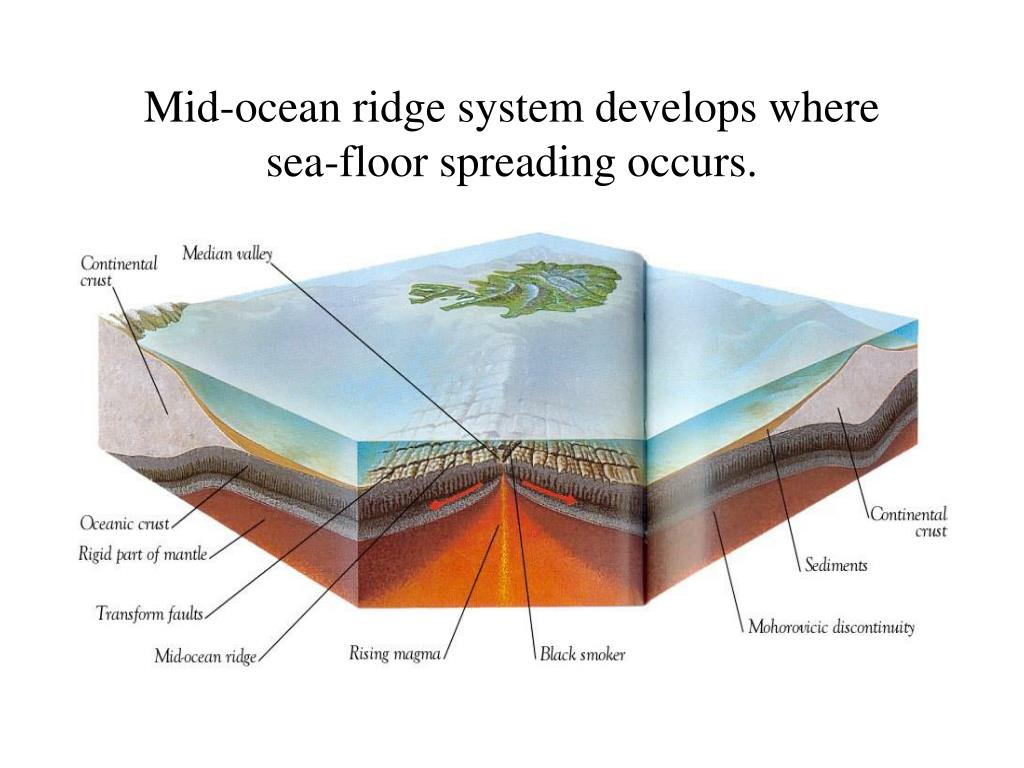 Mid-ocean ridge system develops where sea-floor spreading occurs.

Continental crust

Median valley

Oceanic crust

Rigid part of mantle

Transform faults

Mid-ocean ridge

Rising magma

Black smoker

Mohorovicic discontinuity

Sediments

Continental crust